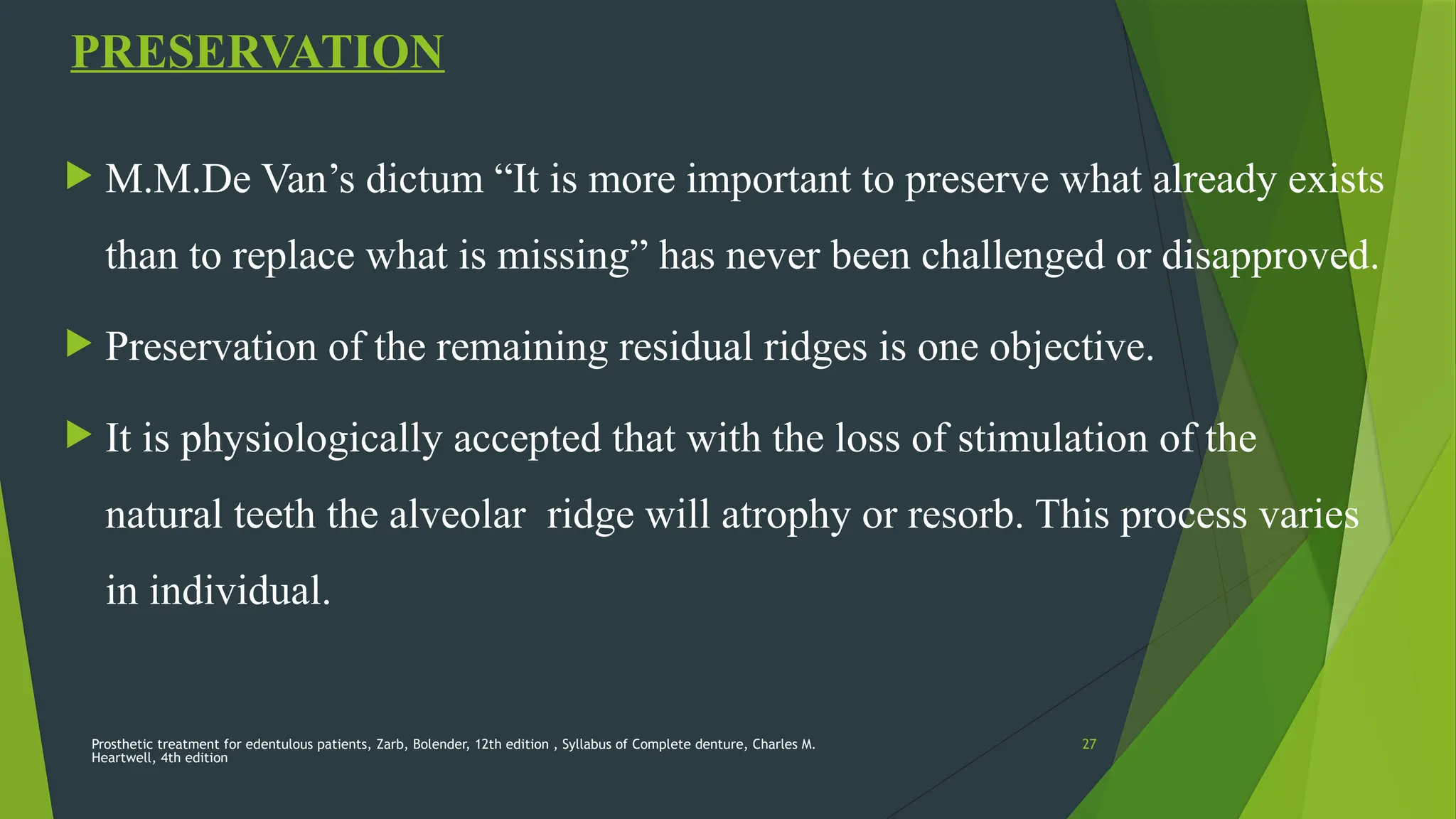 PRESERVATION

M.M.De Van’s dictum “It is more important to preserve what already exists than to replace what is missing” has never been challenged or disapproved.

Preservation of the remaining residual ridges is one objective.

It is physiologically accepted that with the loss of stimulation of the natural teeth the alveolar ridge will atrophy or resorb. This process varies in individual.

Prosthetic treatment for edentulous patients, Zarb, Bolender, 12th edition , Syllabus of Complete denture, Charles M. Heartwell, 4th edition

27